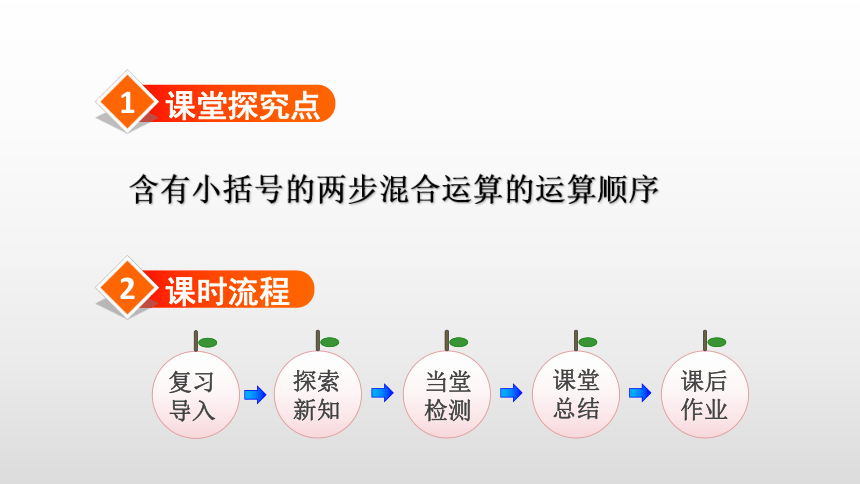 1 课堂探究点

含有小括号的两步混合运算的运算顺序

2 课时流程

复习导入

探索新知

当堂检测

课堂总结

课后作业